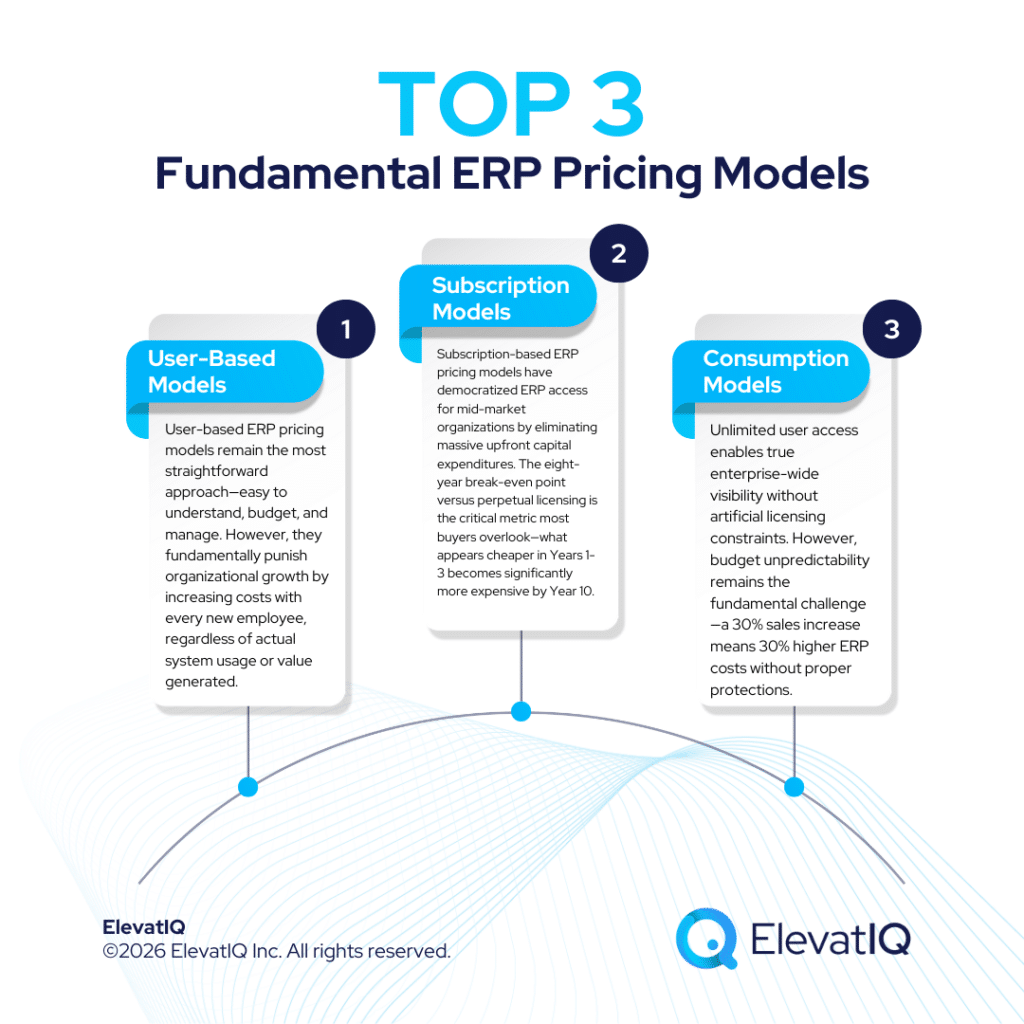 TOP 3
Fundamental ERP Pricing Models

1
User-Based Models
User-based ERP pricing models remain the most straightforward approach—easy to understand, budget, and manage. However, they fundamentally punish organizational growth by increasing costs with every new employee, regardless of actual system usage or value generated.

2
Subscription Models
Subscription-based ERP pricing models have democratized ERP access for mid-market organizations by eliminating massive upfront capital expenditures. The eight-year break-even point versus perpetual licensing is the critical metric most buyers overlook—what appears cheaper in Years 1-3 becomes significantly more expensive by Year 10.

3
Consumption Models
Unlimited user access enables true enterprise-wide visibility without artificial licensing constraints. However, budget unpredictability remains the fundamental challenge—a 30% sales increase means 30% higher ERP costs without proper protections.

ElevatIQ
©2026 ElevatIQ Inc. All rights reserved.

ElevatIQ